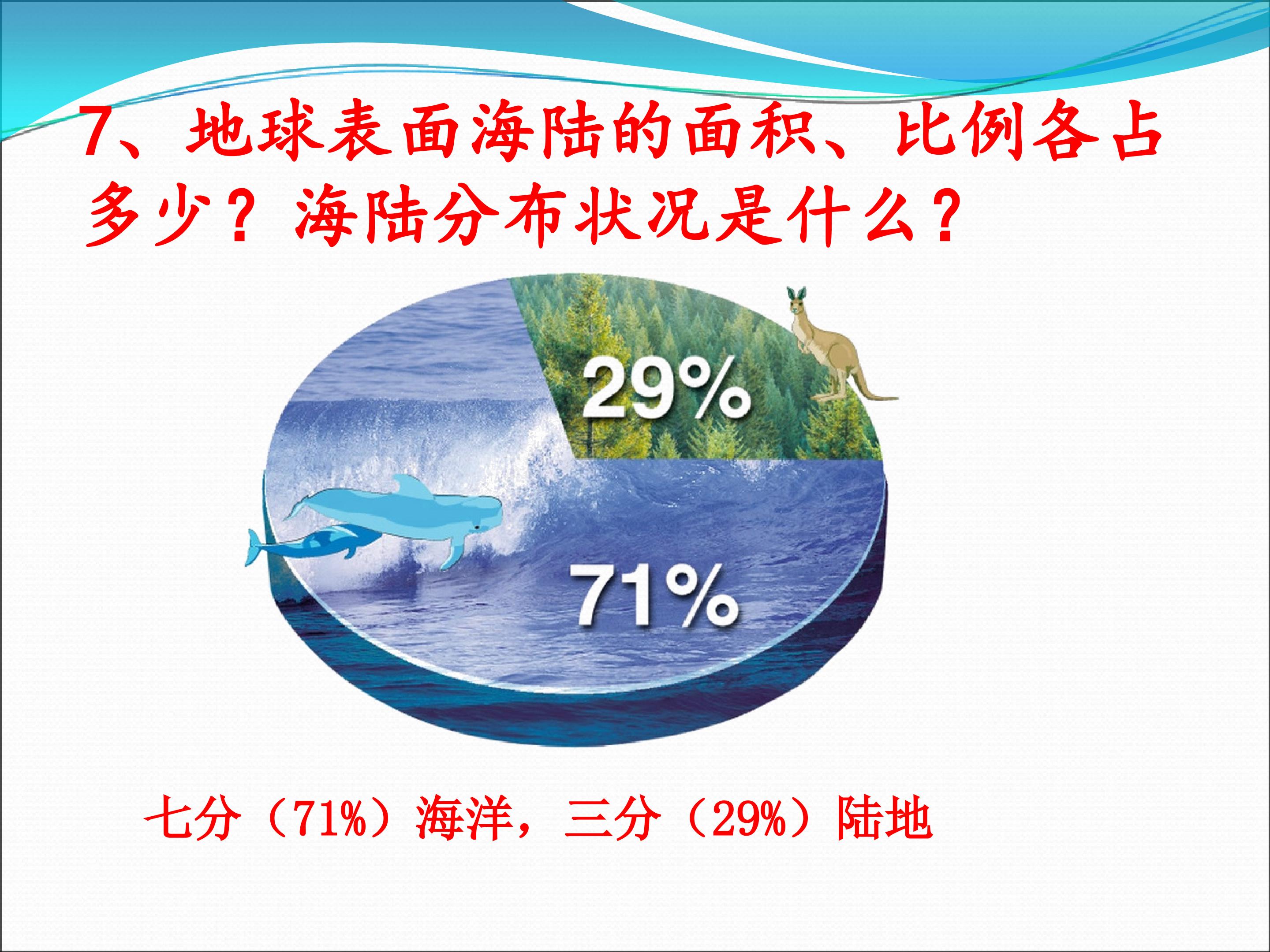 7、地球表面海陆的面积、比例各占多少？海陆分布状况是什么？

29%

71%

七分（71%）海洋，三分（29%）陆地